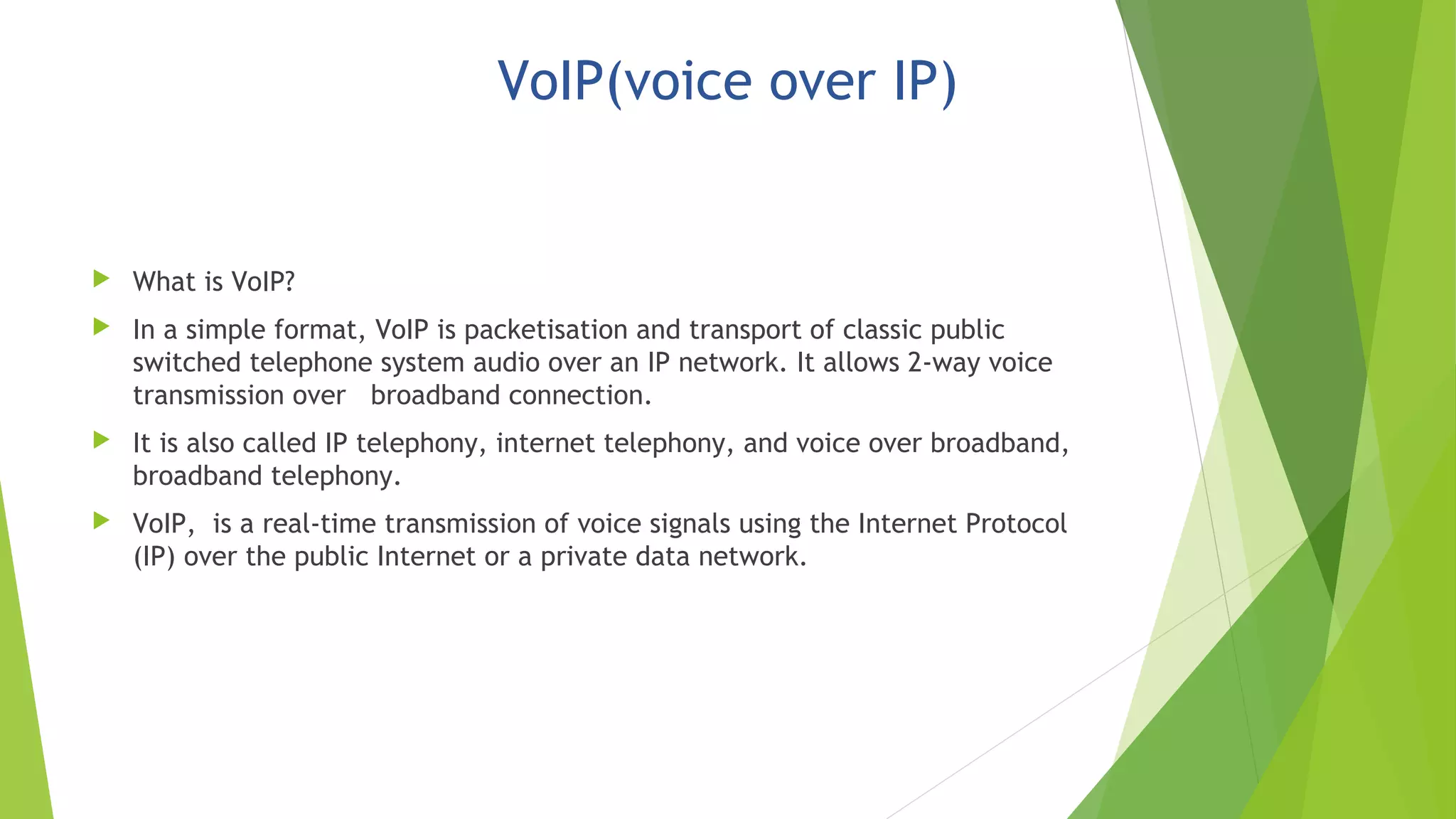 VoIP(voice over IP)

What is VoIP?

In a simple format, VoIP is packetisation and transport of classic public switched telephone system audio over an IP network. It allows 2-way voice transmission over broadband connection.

It is also called IP telephony, internet telephony, and voice over broadband, broadband telephony.

VoIP, is a real-time transmission of voice signals using the Internet Protocol (IP) over the public Internet or a private data network.